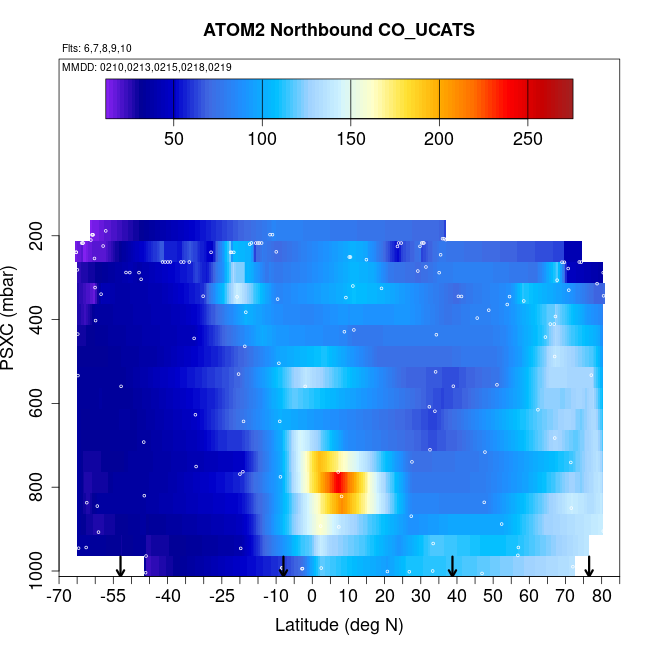 ATOM2 Northbound CO_UCATS

Flts: 6,7,8,9,10

MMDD: 0210,0213,0215,0218,0219

50 100 150 200 250

PSXC (mbar)

200
400
600
800
1000

-70 -55 -40 -25 -10 0 10 20 30 40 50 60 70 80

Latitude (deg N)